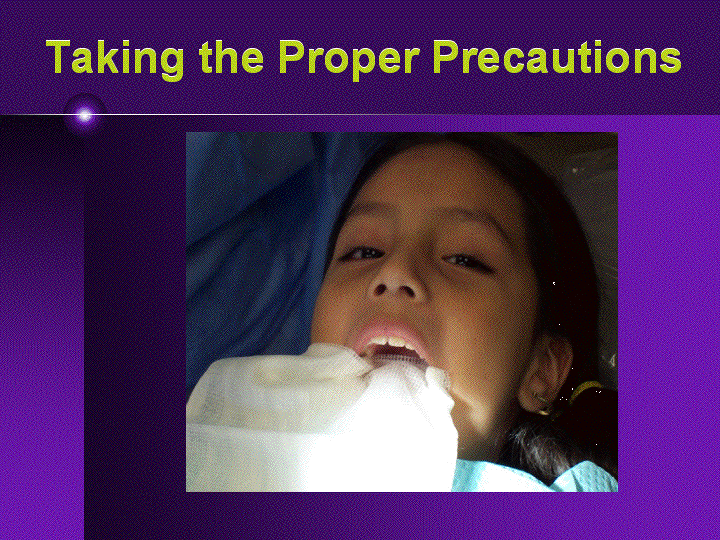 Taking the Proper Precautions